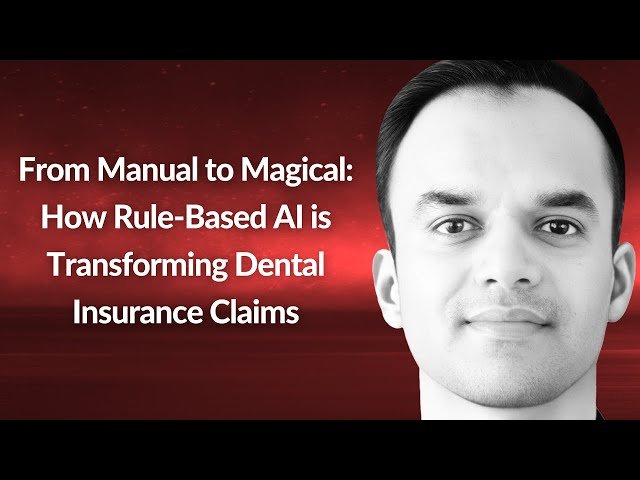 From Manual to Magical: How Rule-Based AI is Transforming Dental Insurance Claims